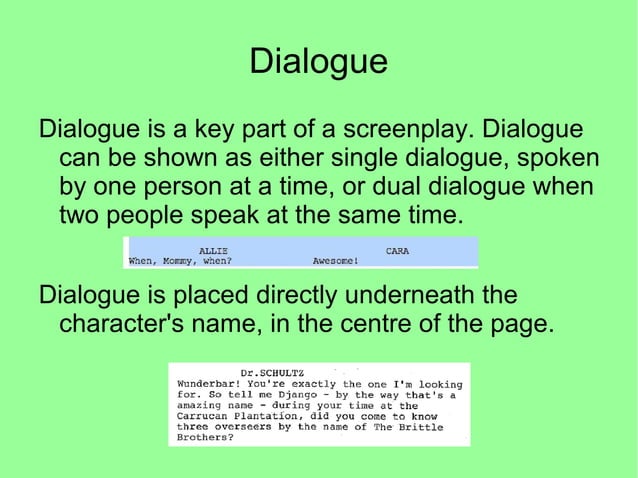 Dialogue

Dialogue is a key part of a screenplay. Dialogue can be shown as either single dialogue, spoken by one person at a time, or dual dialogue when two people speak at the same time.

ALLIE
When, Mommy, when?

CARA
Awesome!

Dialogue is placed directly underneath the character's name, in the centre of the page.

Dr.SCHULTZ
Wunderbar! You're exactly the one I'm looking for. So tell me Django - by the way that's a amazing name - during your time at the Carrucan Plantation, did you come to know three overseers by the name of The Brittle Brothers?